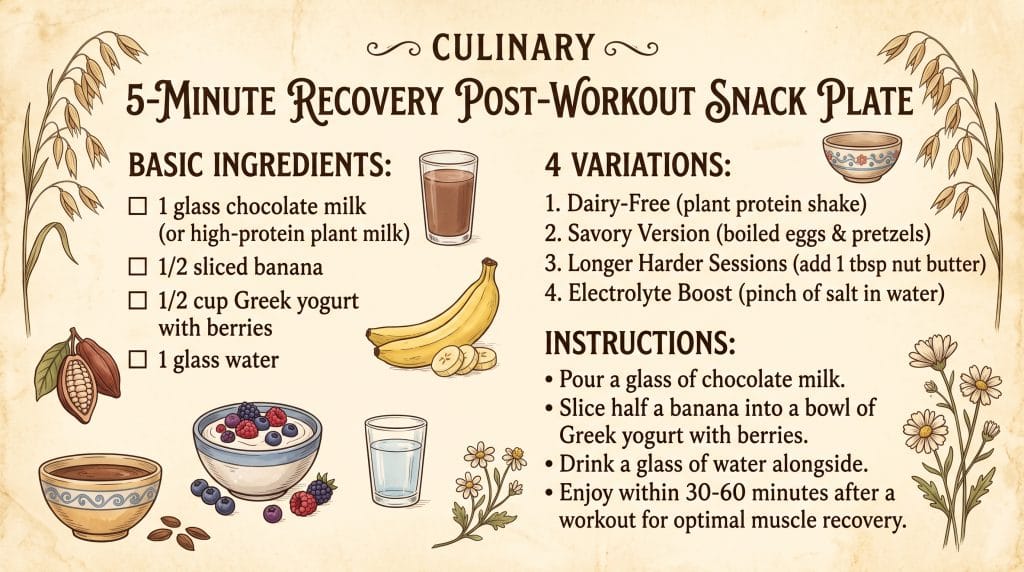 CULINARY
5-MINUTE RECOVERY POST-WORKOUT SNACK PLATE

BASIC INGREDIENTS:
☐ 1 glass chocolate milk (or high-protein plant milk)
☐ 1/2 sliced banana
☐ 1/2 cup Greek yogurt with berries
☐ 1 glass water

4 VARIATIONS:
1. Dairy-Free (plant protein shake)
2. Savory Version (boiled eggs & pretzels)
3. Longer Harder Sessions (add 1 tbsp nut butter)
4. Electrolyte Boost (pinch of salt in water)

INSTRUCTIONS:
• Pour a glass of chocolate milk.
• Slice half a banana into a bowl of Greek yogurt with berries.
• Drink a glass of water alongside.
• Enjoy within 30-60 minutes after a workout for optimal muscle recovery.